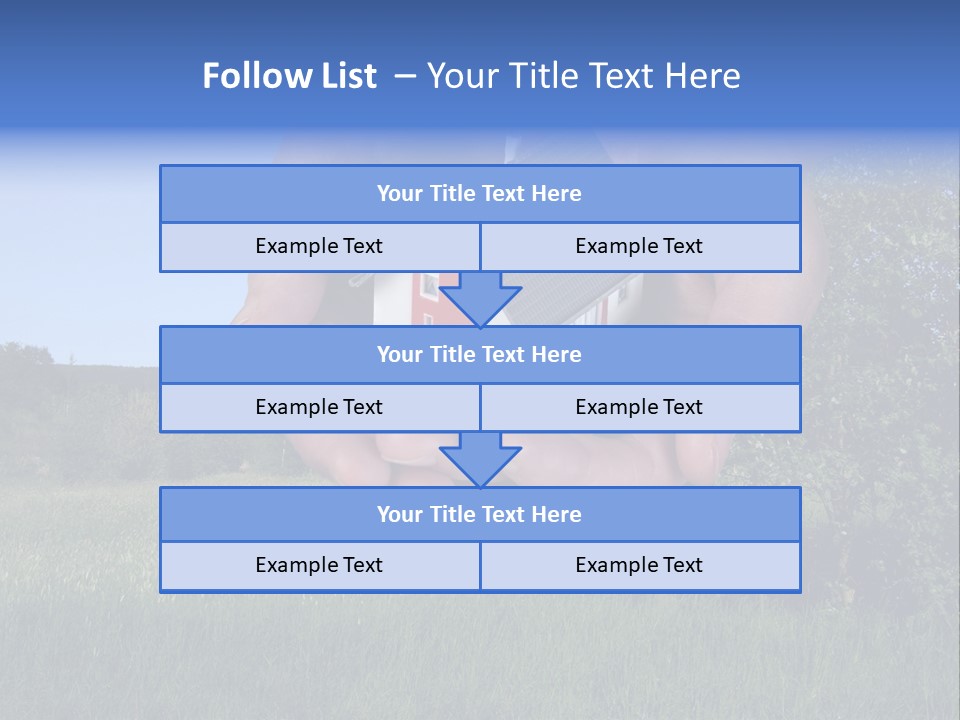 Follow List – Your Title Text Here

Your Title Text Here

Example Text

Example Text

Your Title Text Here

Example Text

Example Text

Your Title Text Here

Example Text

Example Text